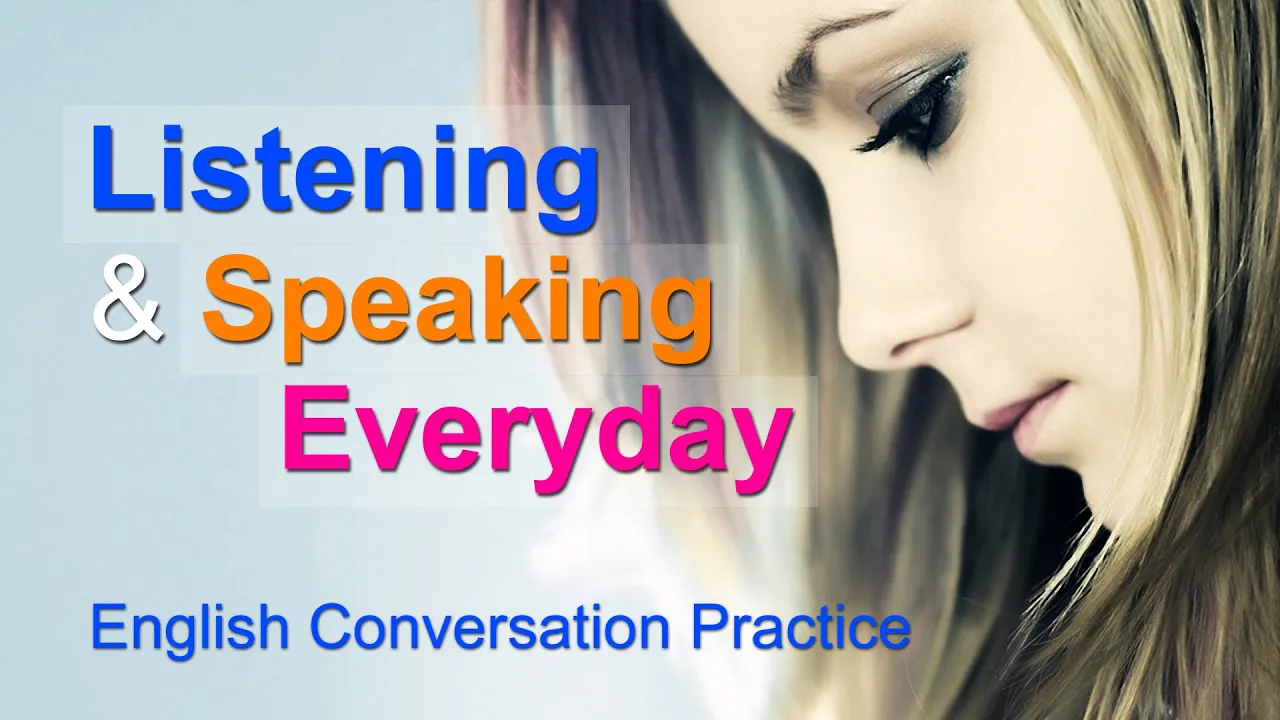 Listening
& Speaking
Everyday

English Conversation Practice